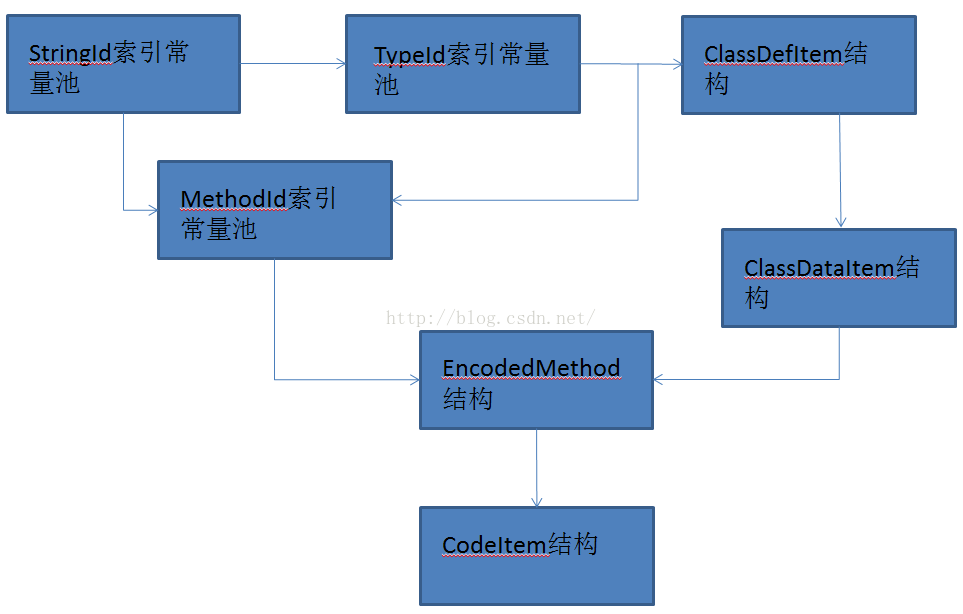 StringId索引常量池

TypeId索引常量池

ClassDefItem结构

MethodId索引常量池

ClassDataItem结构

http://blog.csdn.net/

EncodedMethod结构

CodeItem结构